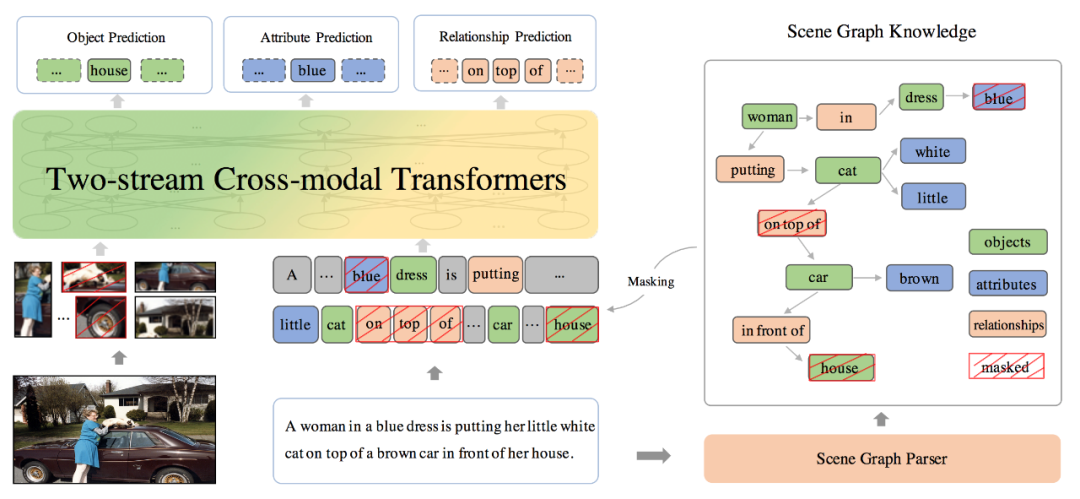 Object Prediction

... house ...

Attribute Prediction

... blue ...

Relationship Prediction

... on top of ...

Two-stream Cross-modal Transformers

...

A ... blue dress is putting ...

little cat on top of ... car ... house

A woman in a blue dress is putting her little white cat on top of a brown car in front of her house.

Masking

Scene Graph Knowledge

woman in dress blue

putting cat white

little

on top of

car brown

in front of

house

objects

attributes

relationships

masked

Scene Graph Parser